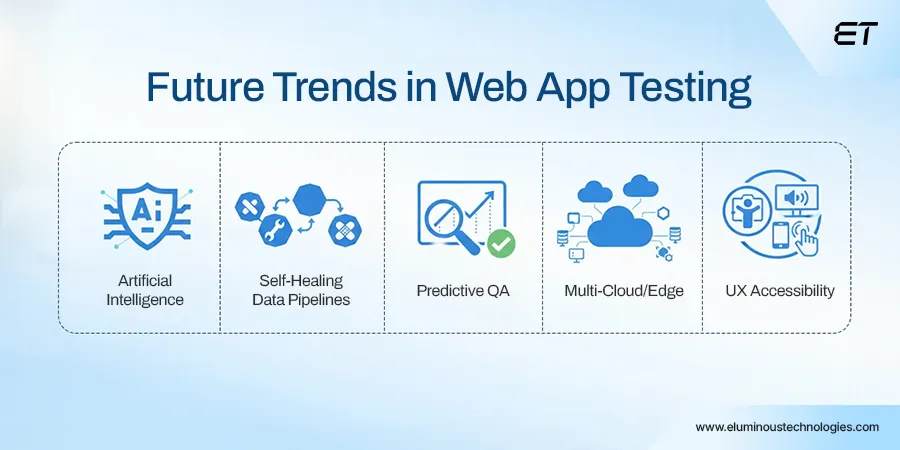 ET

Future Trends in Web App Testing

Ai

Artificial Intelligence

Self-Healing Data Pipelines

Predictive QA

Multi-Cloud/Edge

UX Accessibility

www.eluminoustechnologies.com